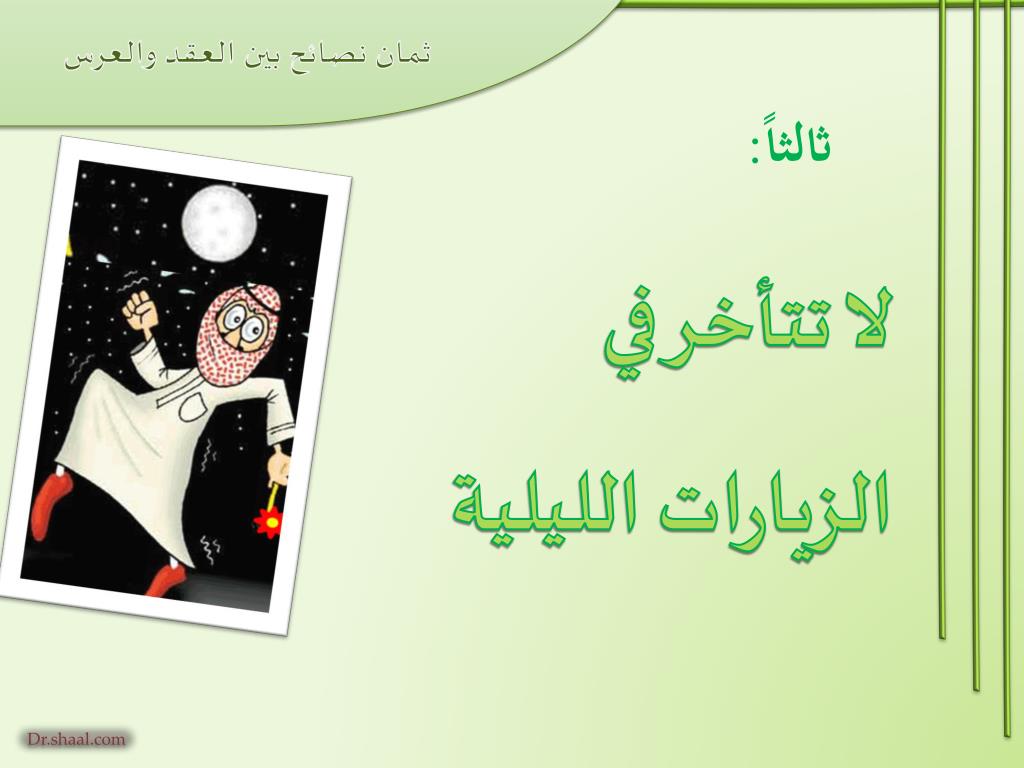 ثمان نصائح بين العقد والعرس

ثالثاً:

لا تتأخرفي

الزيارات الليلية

Dr.shaal.com